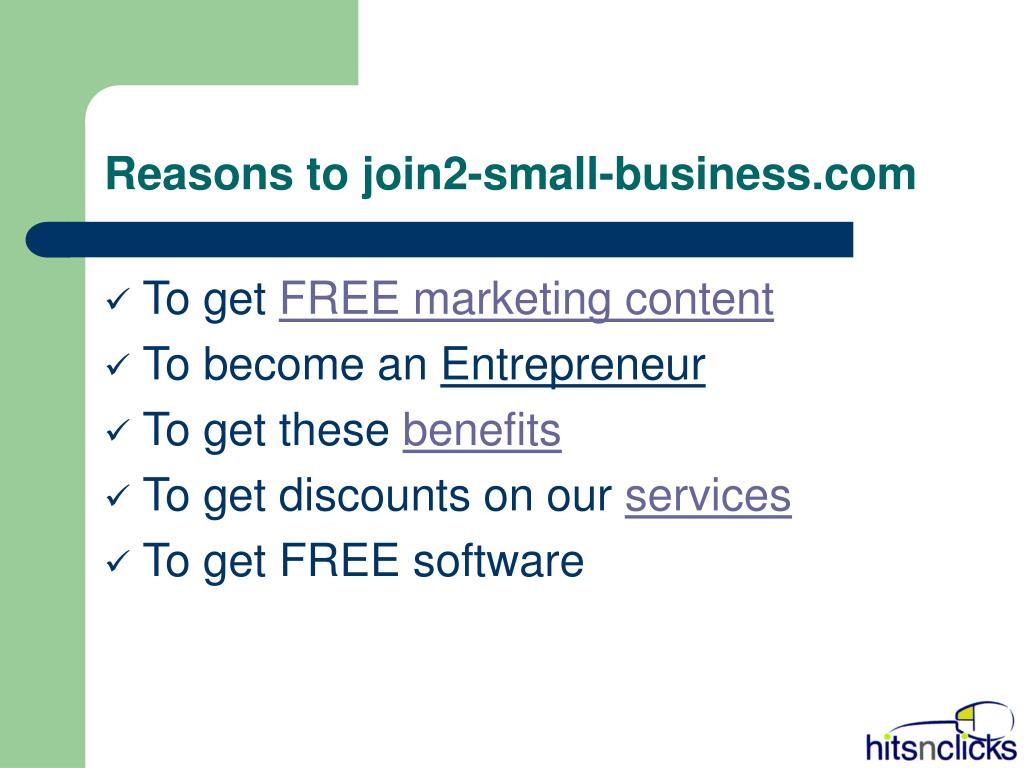 Reasons to join2-small-business.com

✓ To get FREE marketing content
✓ To become an Entrepreneur
✓ To get these benefits
✓ To get discounts on our services
✓ To get FREE software

hitsnclicks